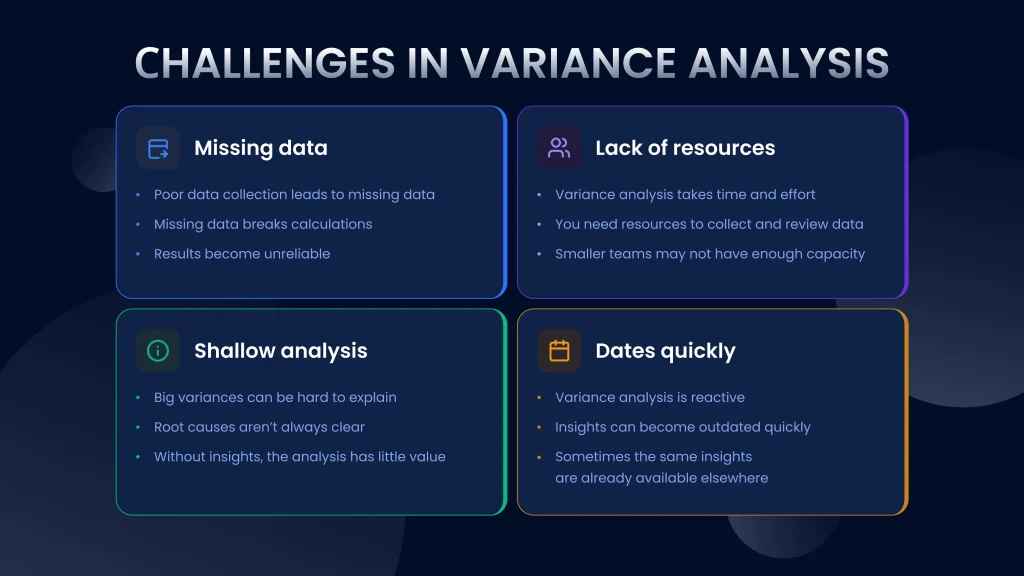 CHALLENGES IN VARIANCE ANALYSIS

Missing data

• Poor data collection leads to missing data
• Missing data breaks calculations
• Results become unreliable

Lack of resources

• Variance analysis takes time and effort
• You need resources to collect and review data
• Smaller teams may not have enough capacity

Shallow analysis

• Big variances can be hard to explain
• Root causes aren't always clear
• Without insights, the analysis has little value

Dates quickly

• Variance analysis is reactive
• Insights can become outdated quickly
• Sometimes the same insights are already available elsewhere